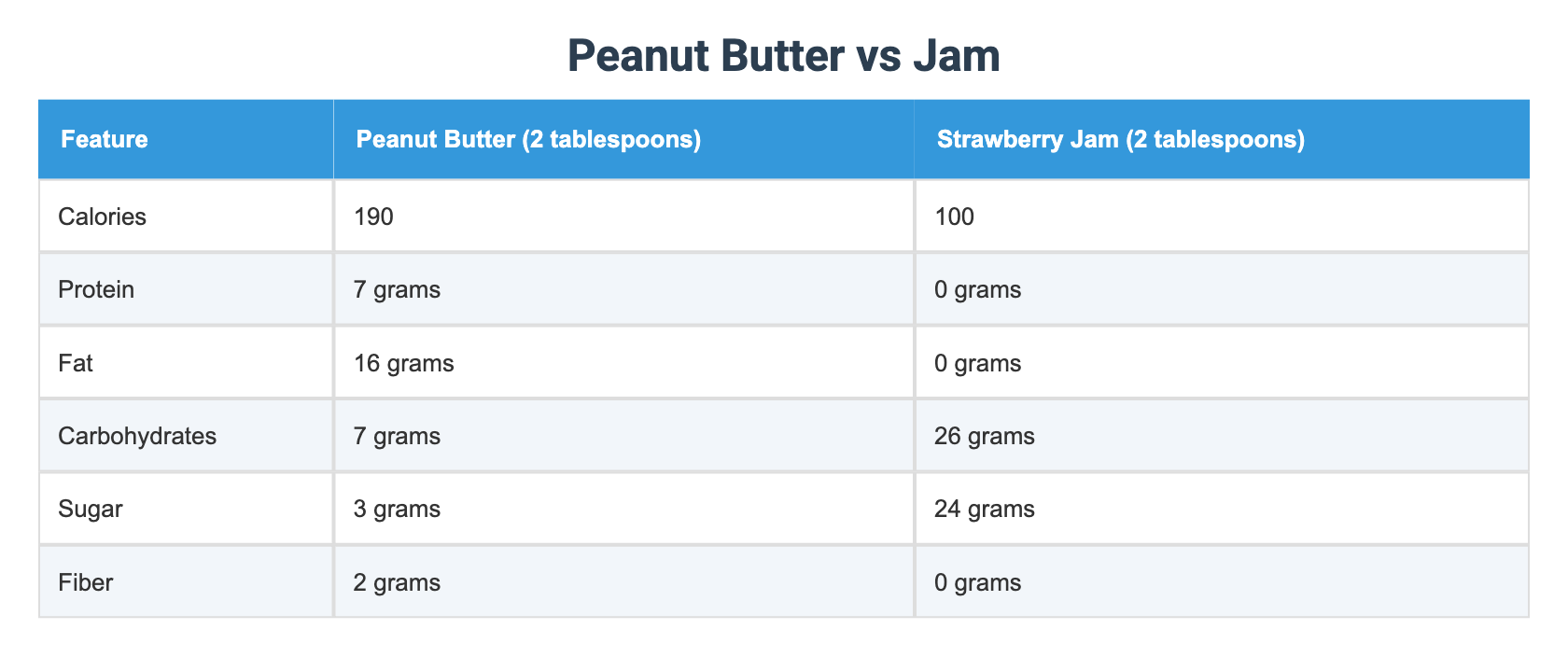 Peanut Butter vs Jam

| Feature | Peanut Butter (2 tablespoons) | Strawberry Jam (2 tablespoons) |
|---|---|---|
| Calories | 190 | 100 |
| Protein | 7 grams | 0 grams |
| Fat | 16 grams | 0 grams |
| Carbohydrates | 7 grams | 26 grams |
| Sugar | 3 grams | 24 grams |
| Fiber | 2 grams | 0 grams |